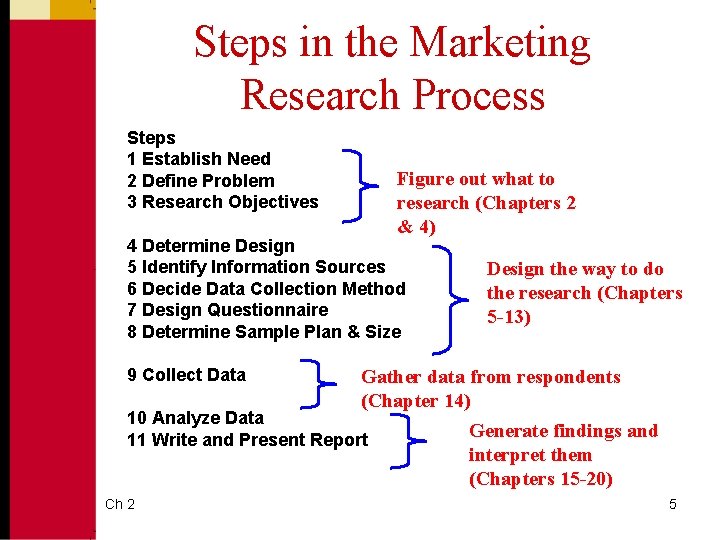 Steps in the Marketing Research Process

Steps
1 Establish Need
2 Define Problem
3 Research Objectives

Figure out what to research (Chapters 2 & 4)

4 Determine Design
5 Identify Information Sources
6 Decide Data Collection Method
7 Design Questionnaire
8 Determine Sample Plan & Size

Design the way to do the research (Chapters 5-13)

9 Collect Data

Gather data from respondents (Chapter 14)

10 Analyze Data
11 Write and Present Report

Generate findings and interpret them (Chapters 15-20)

Ch 2

5